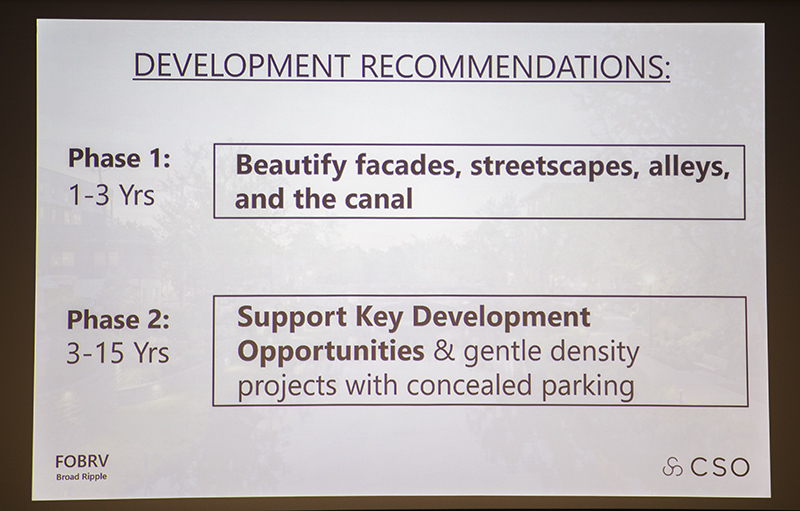 DEVELOPMENT RECOMMENDATIONS:

Phase 1:
1-3 Yrs

Beautify facades, streetscapes, alleys, and the canal

Phase 2:
3-15 Yrs

Support Key Development Opportunities & gentle density projects with concealed parking

FOBRV
Broad Ripple

CSO